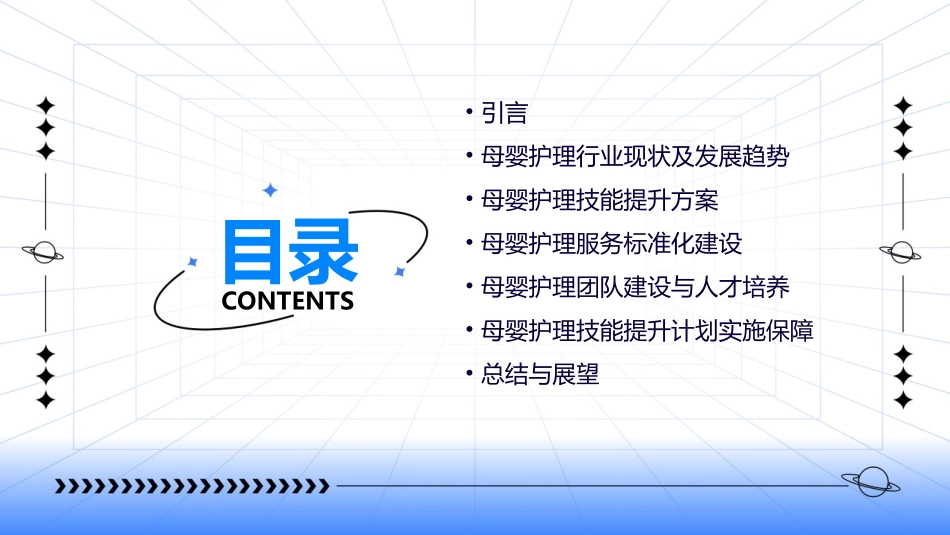 目录
CONTENTS

• 引言
• 母婴护理行业现状及发展趋势
• 母婴护理技能提升方案
• 母婴护理服务标准化建设
• 母婴护理团队建设与人才培养
• 母婴护理技能提升计划实施保障
• 总结与展望